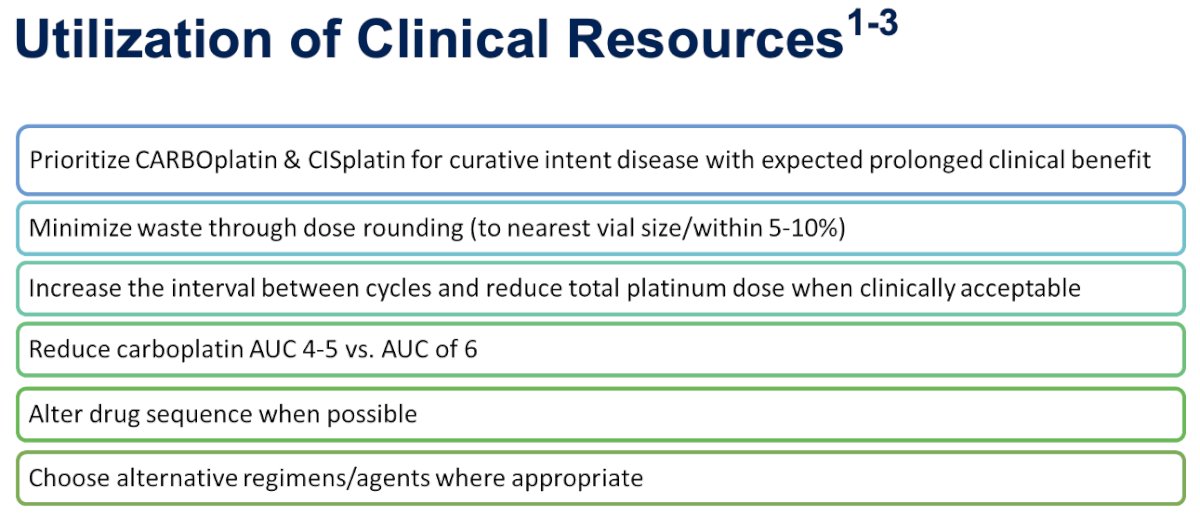 Utilization of Clinical Resources$^{1-3}$

Prioritize CARBOplatin & CISplatin for curative intent disease with expected prolonged clinical benefit

Minimize waste through dose rounding (to nearest vial size/within 5-10%)

Increase the interval between cycles and reduce total platinum dose when clinically acceptable

Reduce carboplatin AUC 4-5 vs. AUC of 6

Alter drug sequence when possible

Choose alternative regimens/agents where appropriate